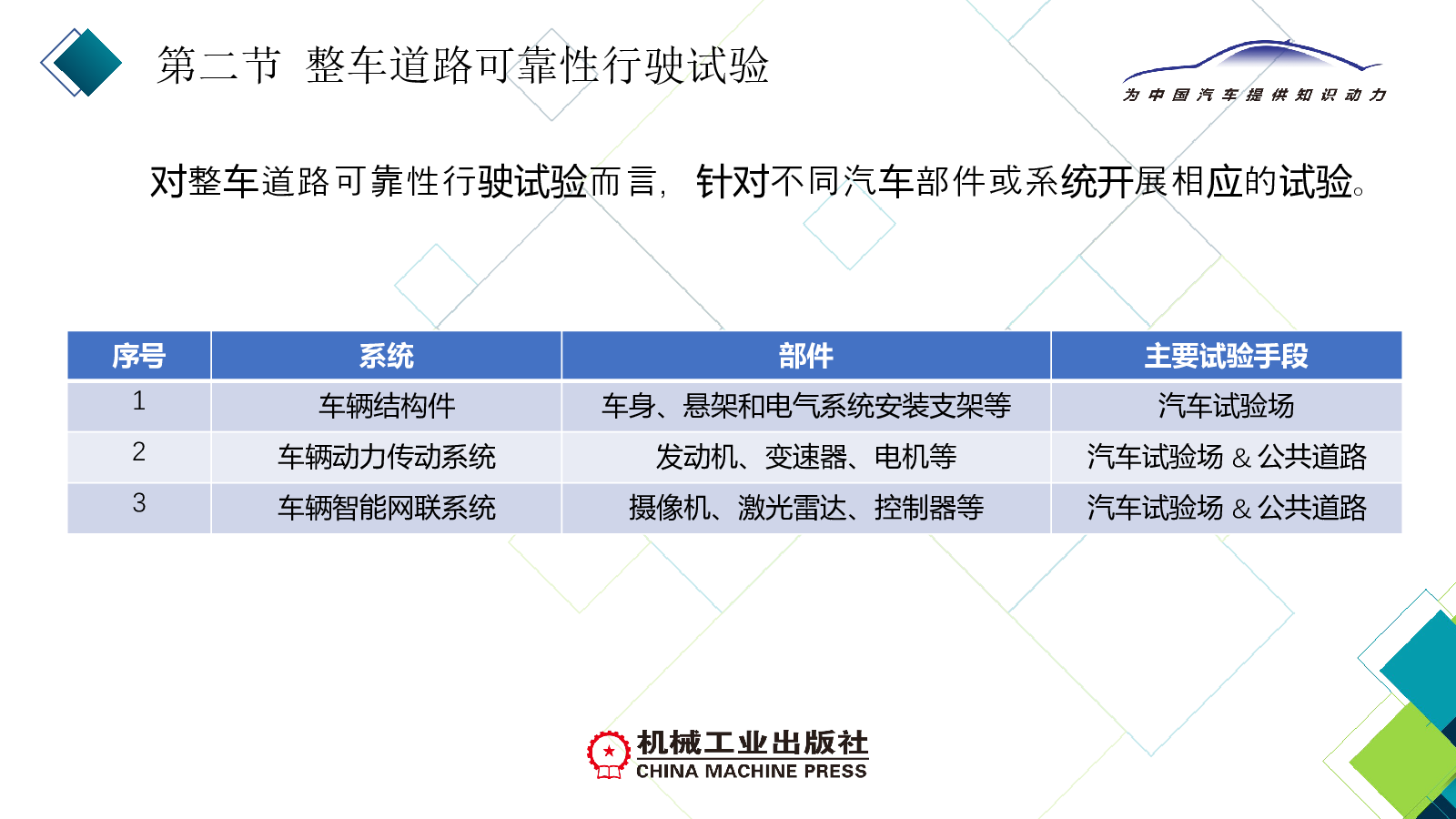 第二节 整车道路可靠性行驶试验

为中国汽车提供知识动力

对整车道路可靠性行驶试验而言，针对不同汽车部件或系统开展相应的试验。

| 序号 | 系统 | 部件 | 主要试验手段 |
|---|---|---|---|
| 1 | 车辆结构件 | 车身、悬架和电气系统安装支架等 | 汽车试验场 |
| 2 | 车辆动力传动系统 | 发动机、变速器、电机等 | 汽车试验场 & 公共道路 |
| 3 | 车辆智能网联系统 | 摄像机、激光雷达、控制器等 | 汽车试验场 & 公共道路 |

机械工业出版社
CHINA MACHINE PRESS